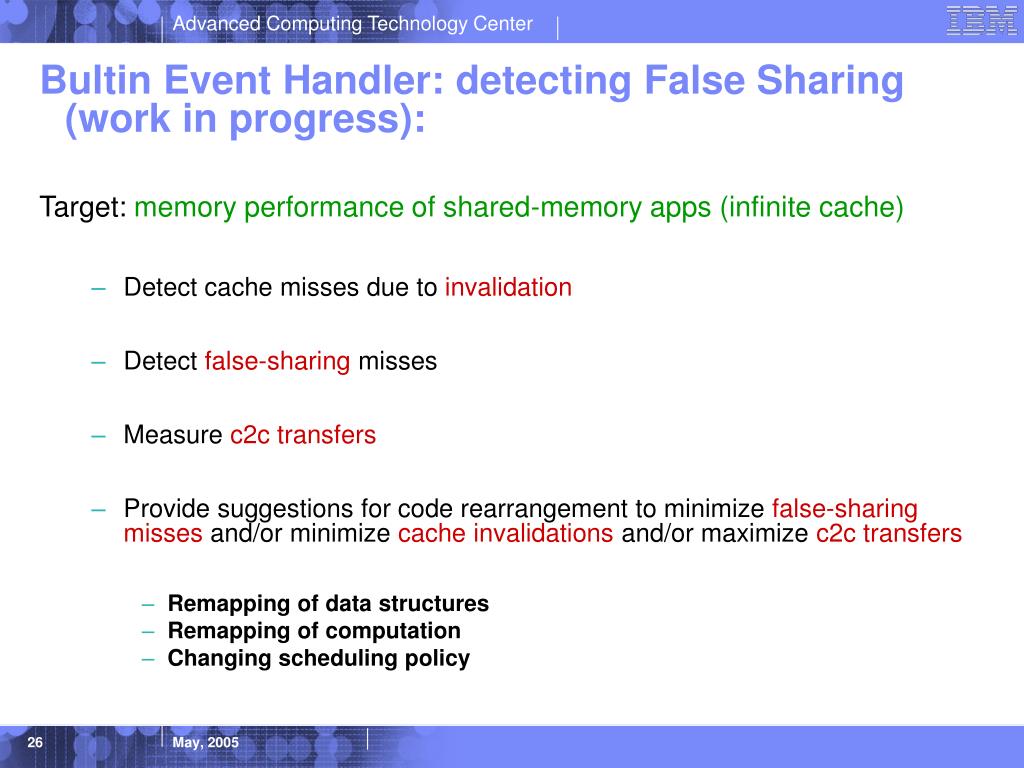 Advanced Computing Technology Center

IBM

Bultin Event Handler: detecting False Sharing (work in progress):

Target: memory performance of shared-memory apps (infinite cache)

– Detect cache misses due to invalidation

– Detect false-sharing misses

– Measure c2c transfers

– Provide suggestions for code rearrangement to minimize false-sharing misses and/or minimize cache invalidations and/or maximize c2c transfers

– Remapping of data structures
– Remapping of computation
– Changing scheduling policy

26

May, 2005